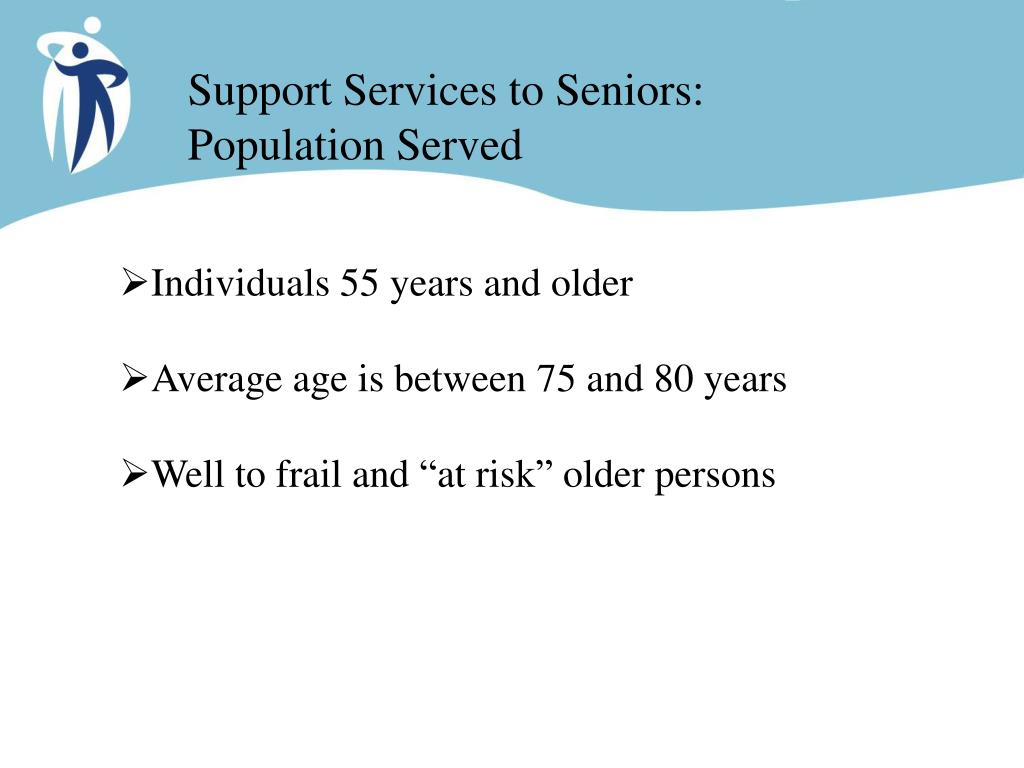 Support Services to Seniors: Population Served

➢Individuals 55 years and older

➢Average age is between 75 and 80 years

➢Well to frail and “at risk” older persons